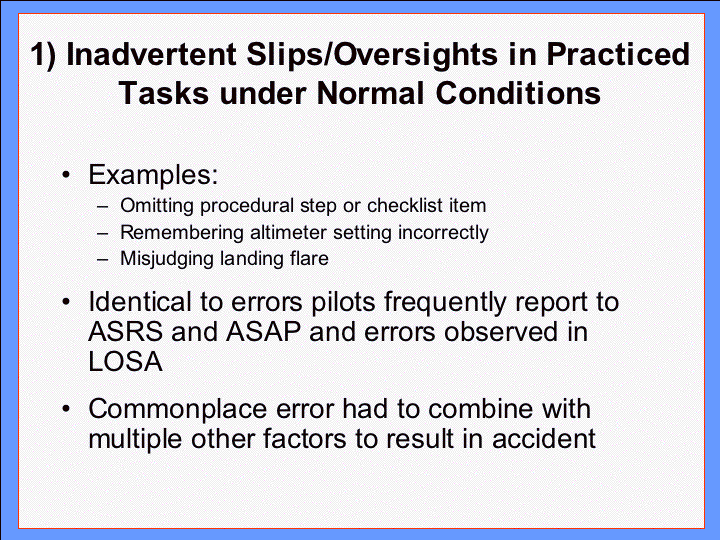 1) Inadvertent Slips/Oversights in Practiced Tasks under Normal Conditions

• Examples:
– Omitting procedural step or checklist item
– Remembering altimeter setting incorrectly
– Misjudging landing flare

• Identical to errors pilots frequently report to ASRS and ASAP and errors observed in LOSA

• Commonplace error had to combine with multiple other factors to result in accident